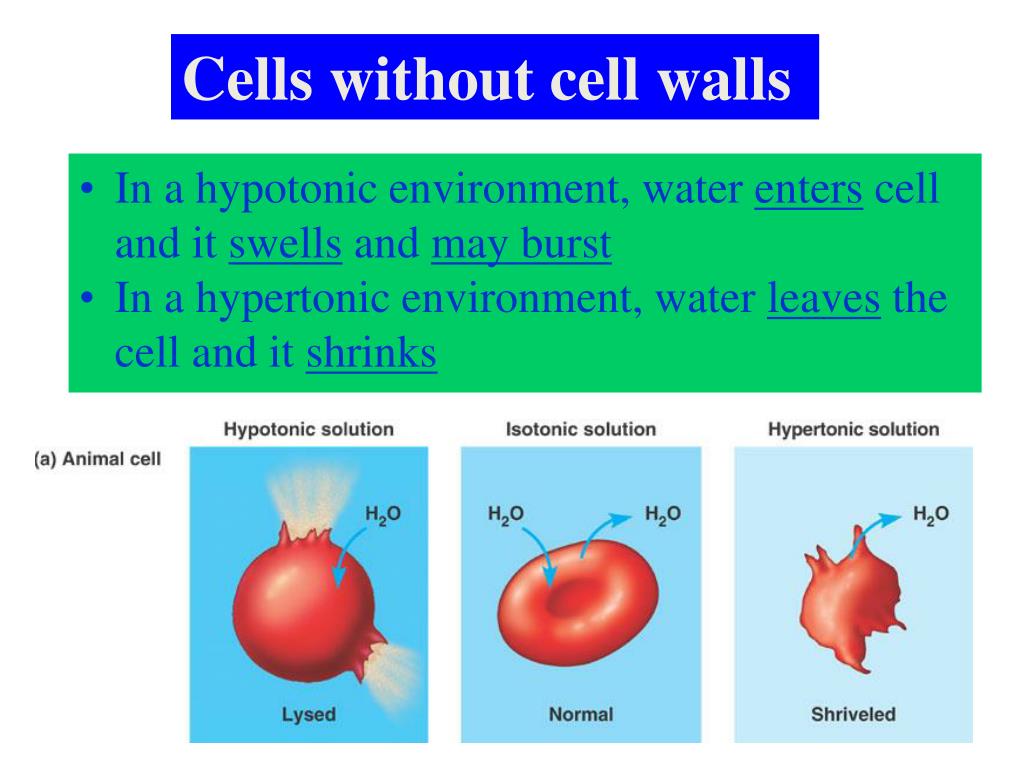 Cells without cell walls

• In a hypotonic environment, water enters cell and it swells and may burst
• In a hypertonic environment, water leaves the cell and it shrinks

(a) Animal cell

Hypotonic solution

$H_2O$

Lysed

Isotonic solution

$H_2O$

$H_2O$

Normal

Hypertonic solution

$H_2O$

Shriveled